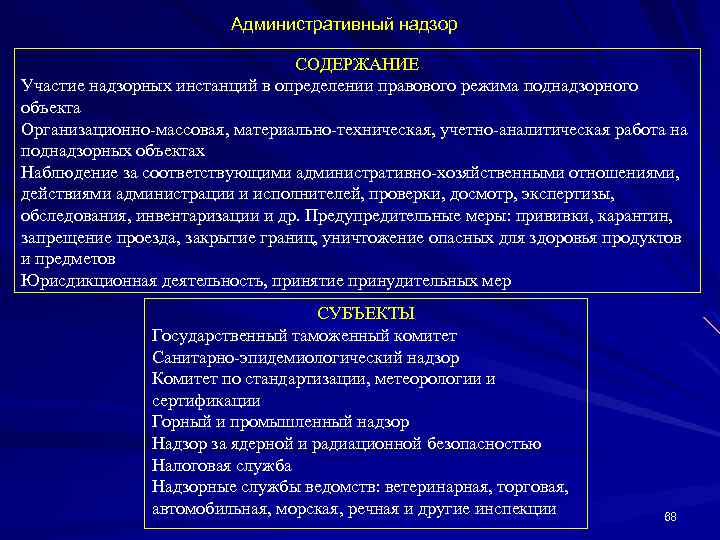 Административный надзор

СОДЕРЖАНИЕ

Участие надзорных инстанций в определении правового режима поднадзорного объекта

Организационно-массовая, материально-техническая, учетно-аналитическая работа на поднадзорных объектах

Наблюдение за соответствующими административно-хозяйственными отношениями, действиями администрации и исполнителей, проверки, досмотр, экспертизы, обследования, инвентаризации и др. Предупредительные меры: прививки, карантин, запрещение проезда, закрытие границ, уничтожение опасных для здоровья продуктов и предметов

Юрисдикционная деятельность, принятие принудительных мер

СУБЪЕКТЫ

Государственный таможенный комитет

Санитарно-эпидемиологический надзор

Комитет по стандартизации, метеорологии и сертификации

Горный и промышленный надзор

Надзор за ядерной и радиационной безопасностью

Налоговая служба

Надзорные службы ведомств: ветеринарная, торговая, автомобильная, морская, речная и другие инспекции

68